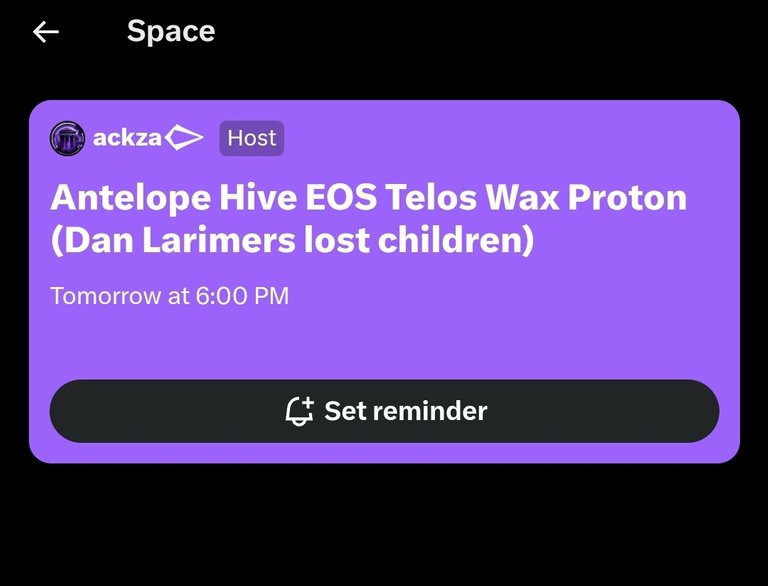 Space

ackza Host

Antelope Hive EOS Telos Wax Proton (Dan Larimers lost children)

Tomorrow at 6:00 PM

Set reminder